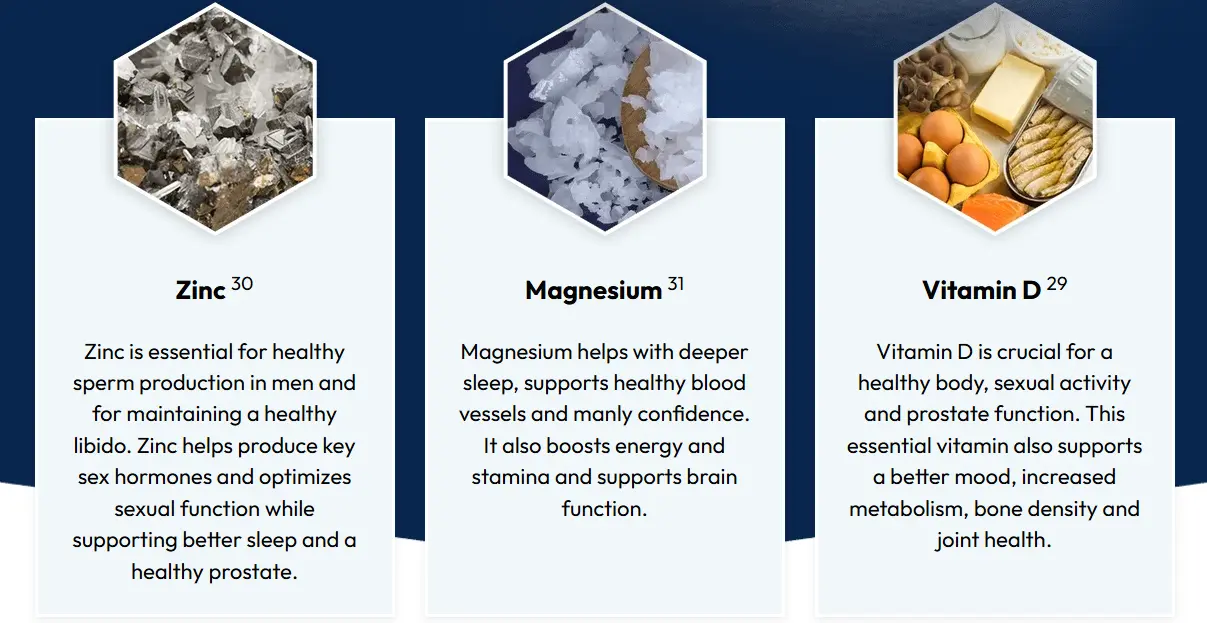 Zinc $^{30}$

Zinc is essential for healthy sperm production in men and for maintaining a healthy libido. Zinc helps produce key sex hormones and optimizes sexual function while supporting better sleep and a healthy prostate.

Magnesium $^{31}$

Magnesium helps with deeper sleep, supports healthy blood vessels and manly confidence. It also boosts energy and stamina and supports brain function.

Vitamin D $^{29}$

Vitamin D is crucial for a healthy body, sexual activity and prostate function. This essential vitamin also supports a better mood, increased metabolism, bone density and joint health.